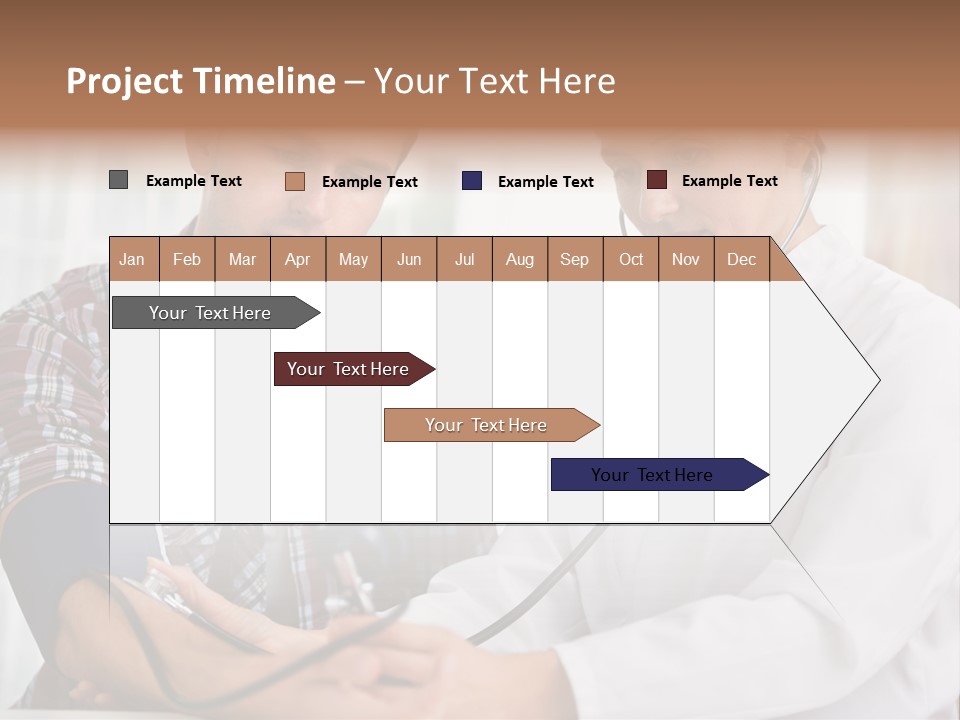 Project Timeline – Your Text Here

Example Text Example Text Example Text Example Text

| Jan | Feb | Mar | Apr | May | Jun | Jul | Aug | Sep | Oct | Nov | Dec |
|---|---|---|---|---|---|---|---|---|---|---|---|

Your Text Here

Your Text Here

Your Text Here

Your Text Here